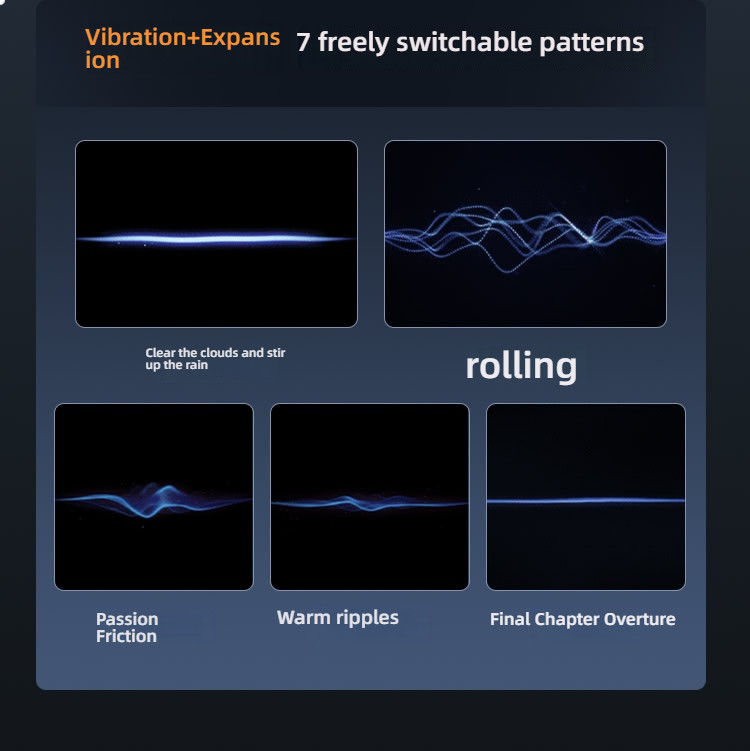 Vibration+Expansion 7 freely switchable patterns

Clear the clouds and stir up the rain

rolling

Passion Friction

Warm ripples

Final Chapter Overture